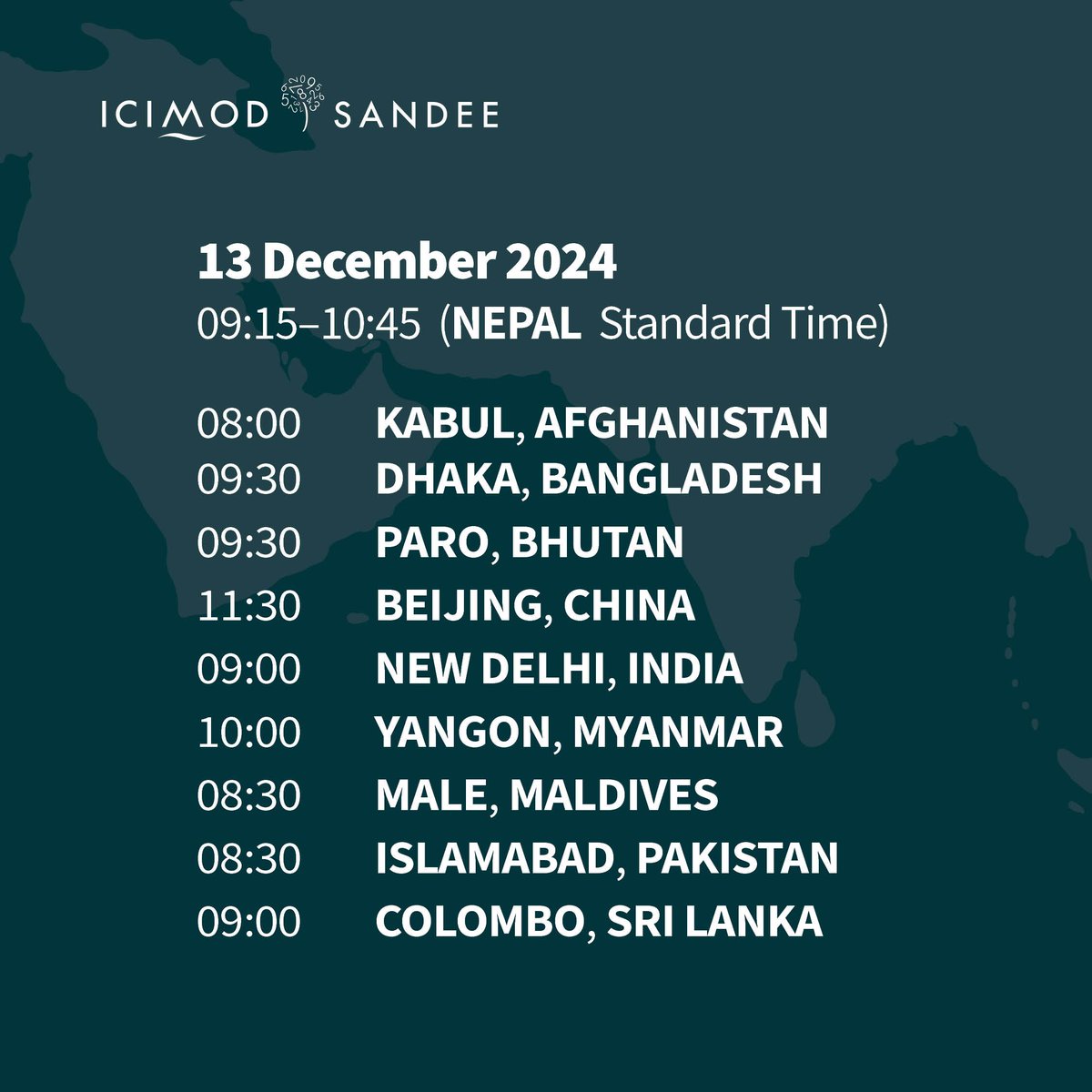 ICIMOD SANDEE

13 December 2024
09:15–10:45 (NEPAL Standard Time)

08:00 KABUL, AFGHANISTAN
09:30 DHAKA, BANGLADESH
09:30 PARO, BHUTAN
11:30 BEIJING, CHINA
09:00 NEW DELHI, INDIA
10:00 YANGON, MYANMAR
08:30 MALE, MALDIVES
08:30 ISLAMABAD, PAKISTAN
09:00 COLOMBO, SRI LANKA